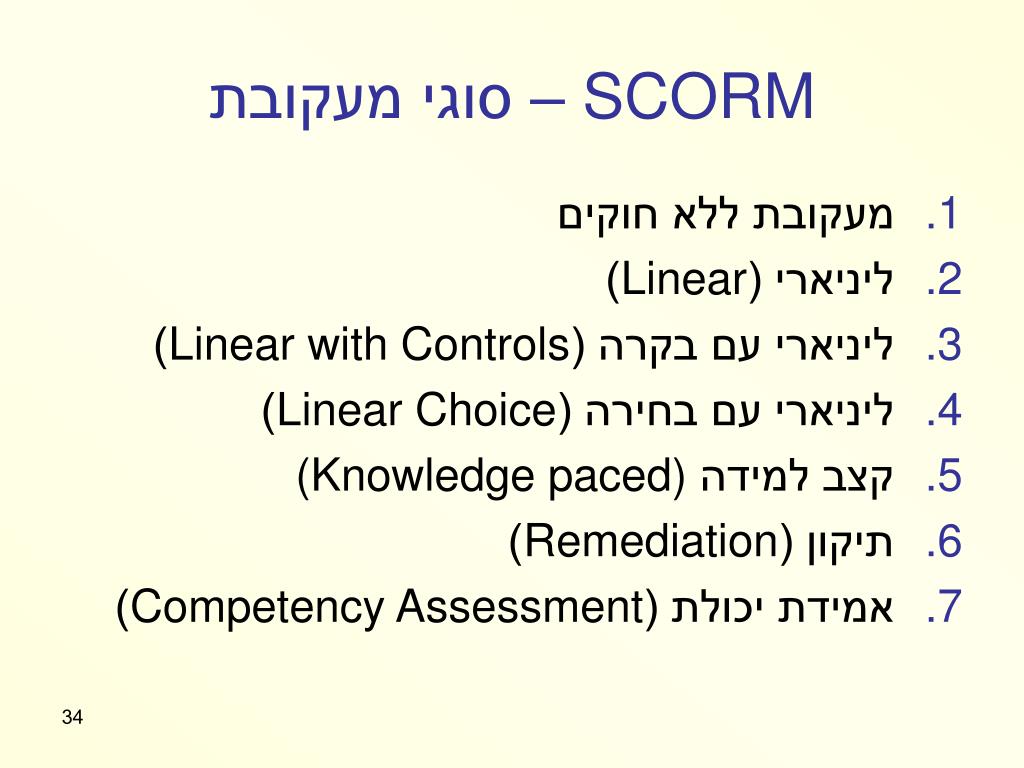 SCORM – סוגי מעקובת

1. מעקובת ללא חוקים
2. ליניארי (Linear)
3. ליניארי עם בקרה (Linear with Controls)
4. ליניארי עם בחירה (Linear Choice)
5. קצב למידה (Knowledge paced)
6. תיקון (Remediation)
7. אמידת יכולת (Competency Assessment)

34